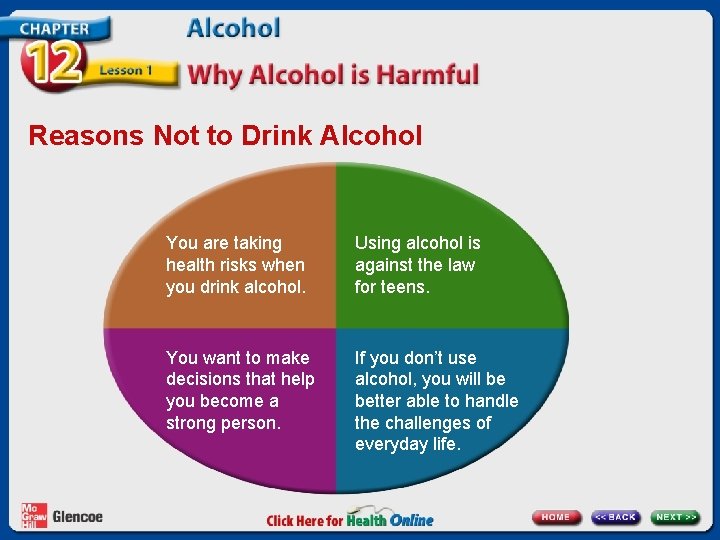 CHAPTER 12 Lesson 1

Alcohol

Why Alcohol is Harmful

Reasons Not to Drink Alcohol

You are taking health risks when you drink alcohol.

Using alcohol is against the law for teens.

You want to make decisions that help you become a strong person.

If you don't use alcohol, you will be better able to handle the challenges of everyday life.

Mc Graw Hill Glencoe

Click Here for Health Online

HOME

<< BACK

NEXT >>